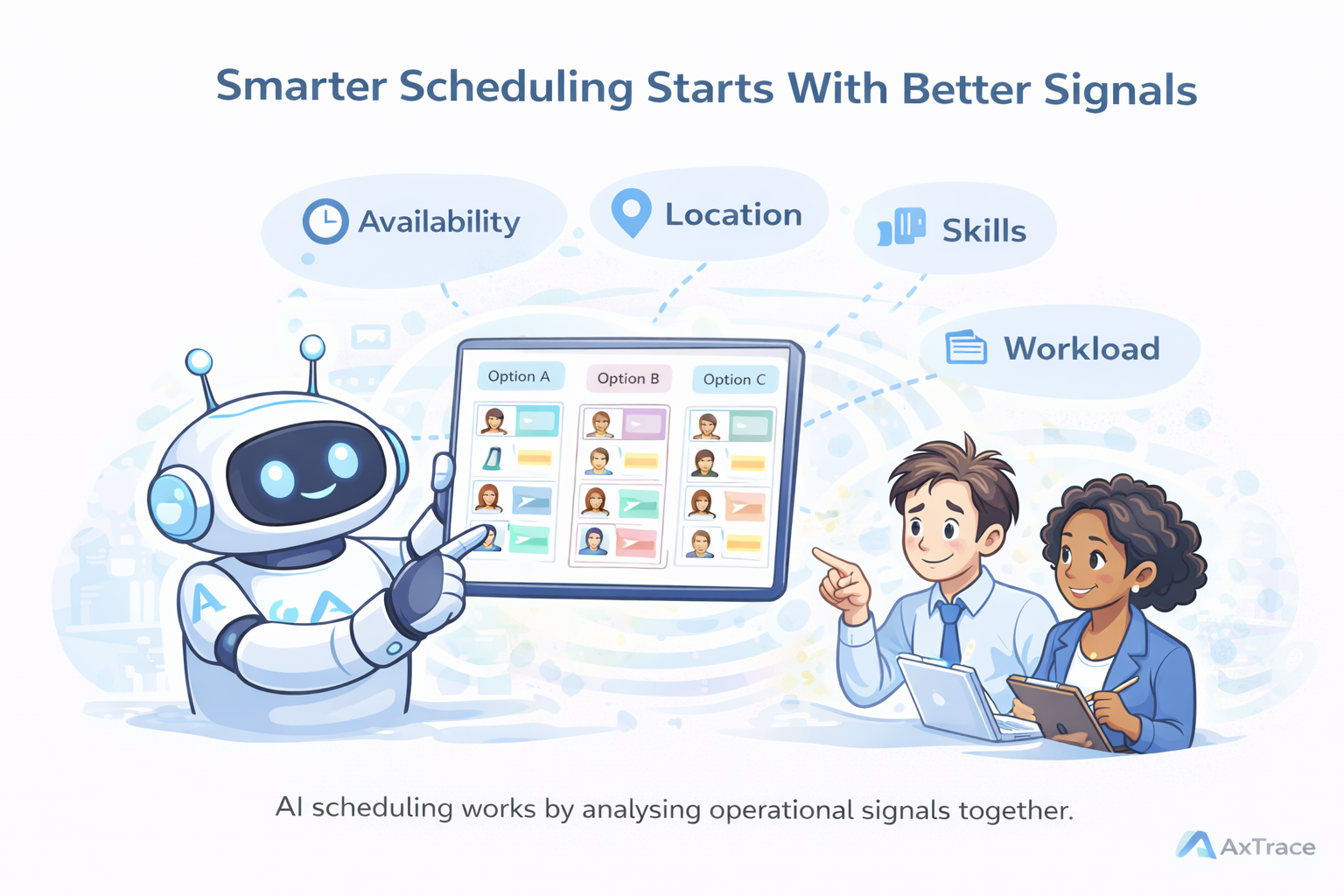 Smarter Scheduling Starts With Better Signals

Availability

Location

Skills

Workload

Option A

Option B

Option C

AI scheduling works by analysing operational signals together.

AxTrace